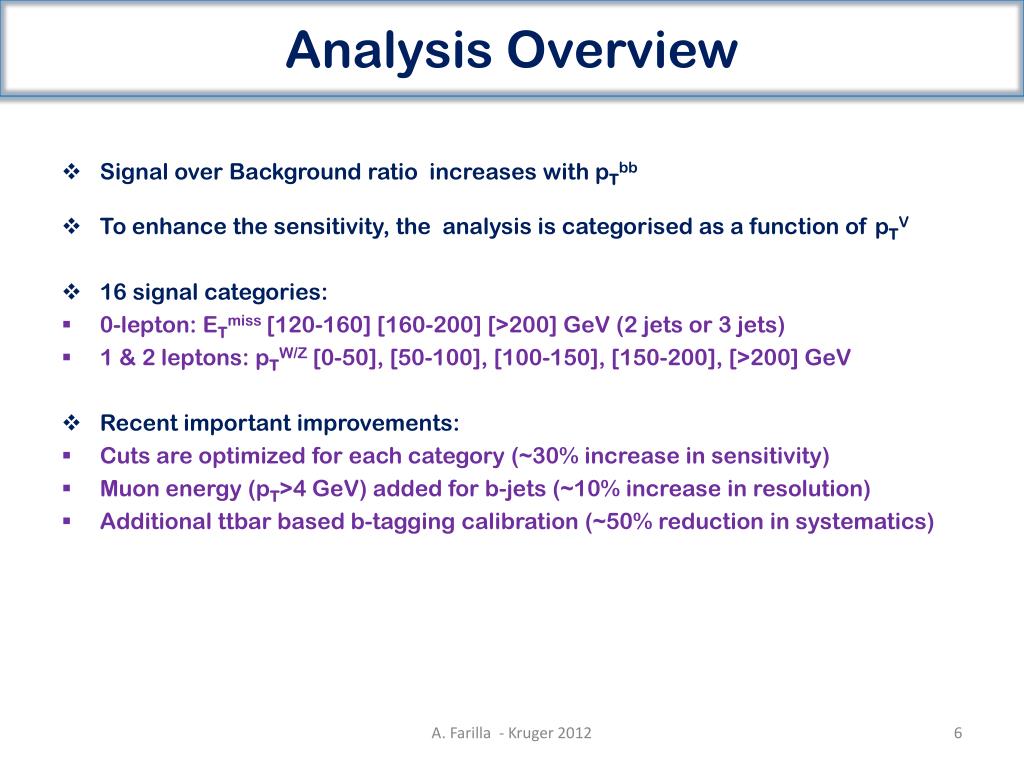 Analysis Overview

❖ Signal over Background ratio increases with $p_T^{bb}$

❖ To enhance the sensitivity, the analysis is categorised as a function of $p_T^V$

❖ 16 signal categories:
▪ 0-lepton: $E_T^{miss}$ [120-160] [160-200] [>200] GeV (2 jets or 3 jets)
▪ 1 & 2 leptons: $p_T^{W/Z}$ [0-50], [50-100], [100-150], [150-200], [>200] GeV

❖ Recent important improvements:
▪ Cuts are optimized for each category (~30% increase in sensitivity)
▪ Muon energy ($p_T$>4 GeV) added for b-jets (~10% increase in resolution)
▪ Additional ttbar based b-tagging calibration (~50% reduction in systematics)

A. Farilla - Kruger 2012

6